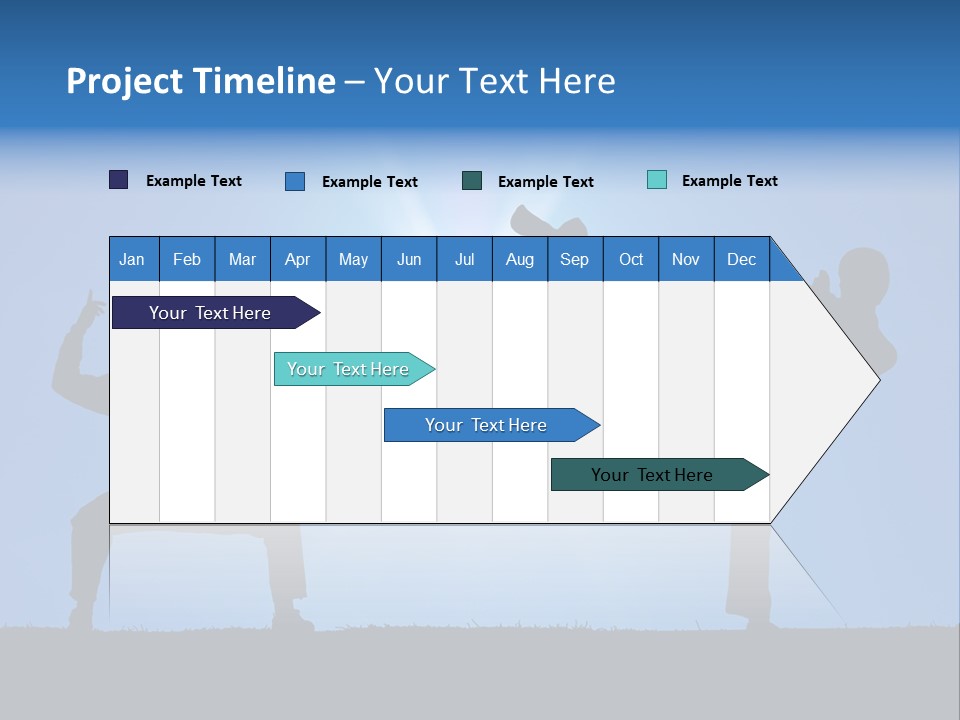 Project Timeline – Your Text Here

Example Text
Example Text
Example Text
Example Text

| Jan | Feb | Mar | Apr | May | Jun | Jul | Aug | Sep | Oct | Nov | Dec |
|---|---|---|---|---|---|---|---|---|---|---|---|

Your Text Here

Your Text Here

Your Text Here

Your Text Here